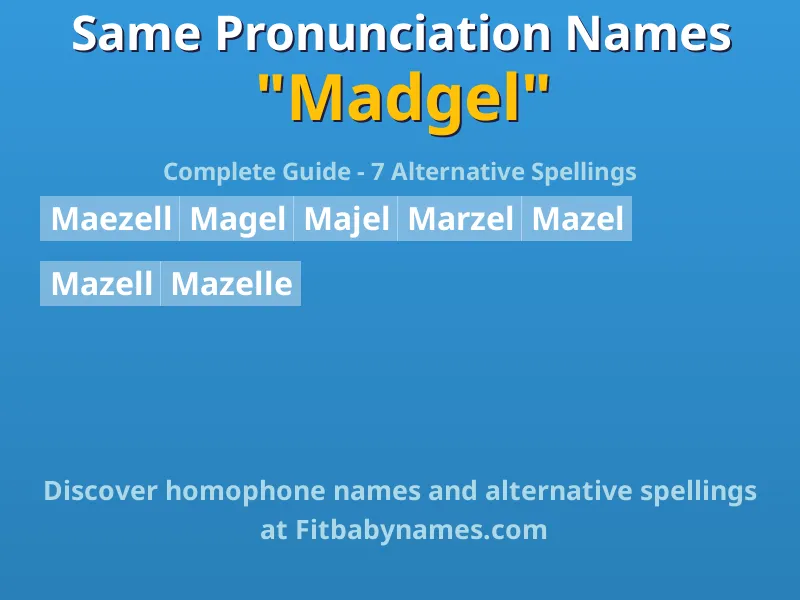 Same Pronunciation Names
"Madgel"

Complete Guide - 7 Alternative Spellings

Maezell Magel Majel Marzel Mazel

Mazell Mazelle

Discover homophone names and alternative spellings at Fitbabynames.com